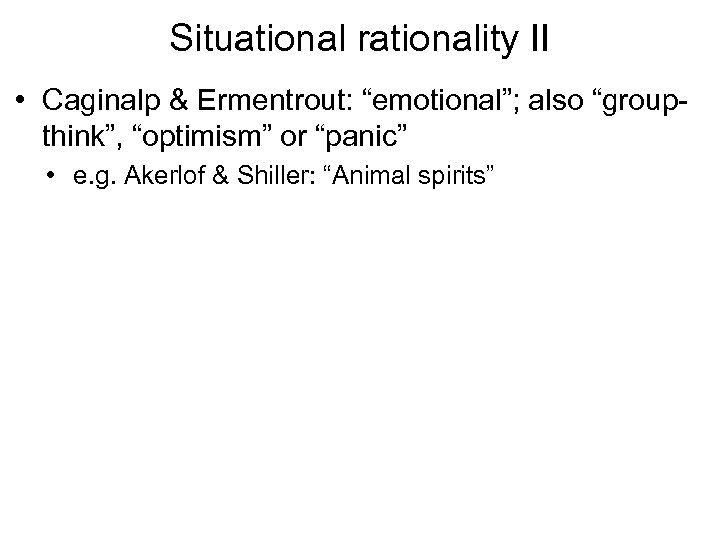 Situational rationality II

• Caginalp & Ermentrout: “emotional”; also “group-think”, “optimism” or “panic”

• e.g. Akerlof & Shiller: “Animal spirits”